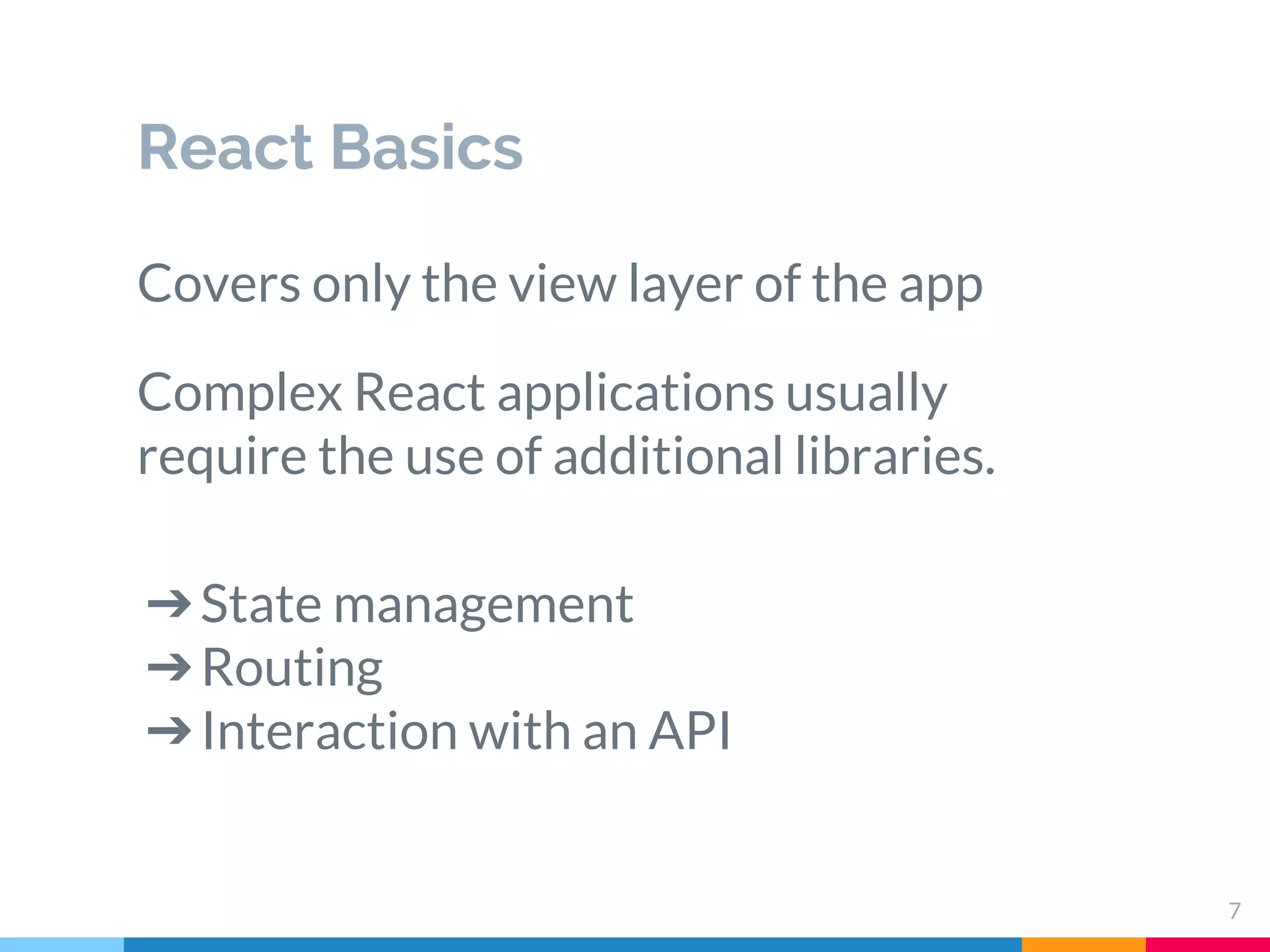 React Basics

Covers only the view layer of the app

Complex React applications usually require the use of additional libraries.

➔ State management
➔ Routing
➔ Interaction with an API

7